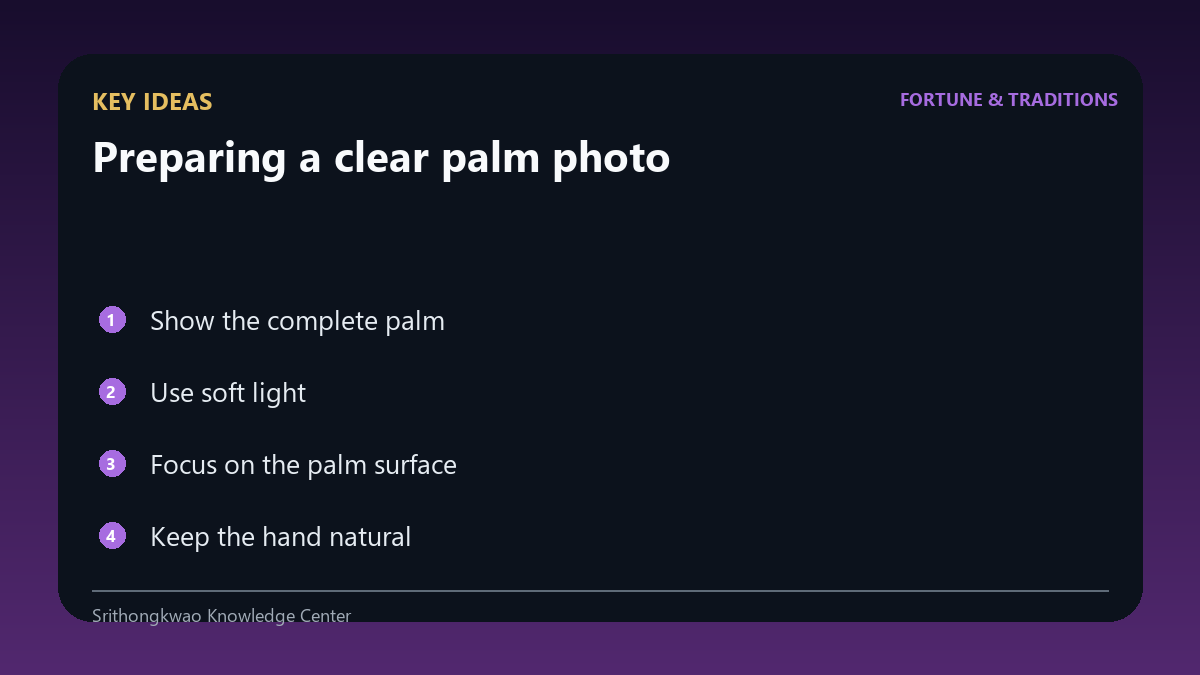 KEY IDEAS

FORTUNE & TRADITIONS

Preparing a clear palm photo

1 Show the complete palm

2 Use soft light

3 Focus on the palm surface

4 Keep the hand natural

Srithongkwao Knowledge Center